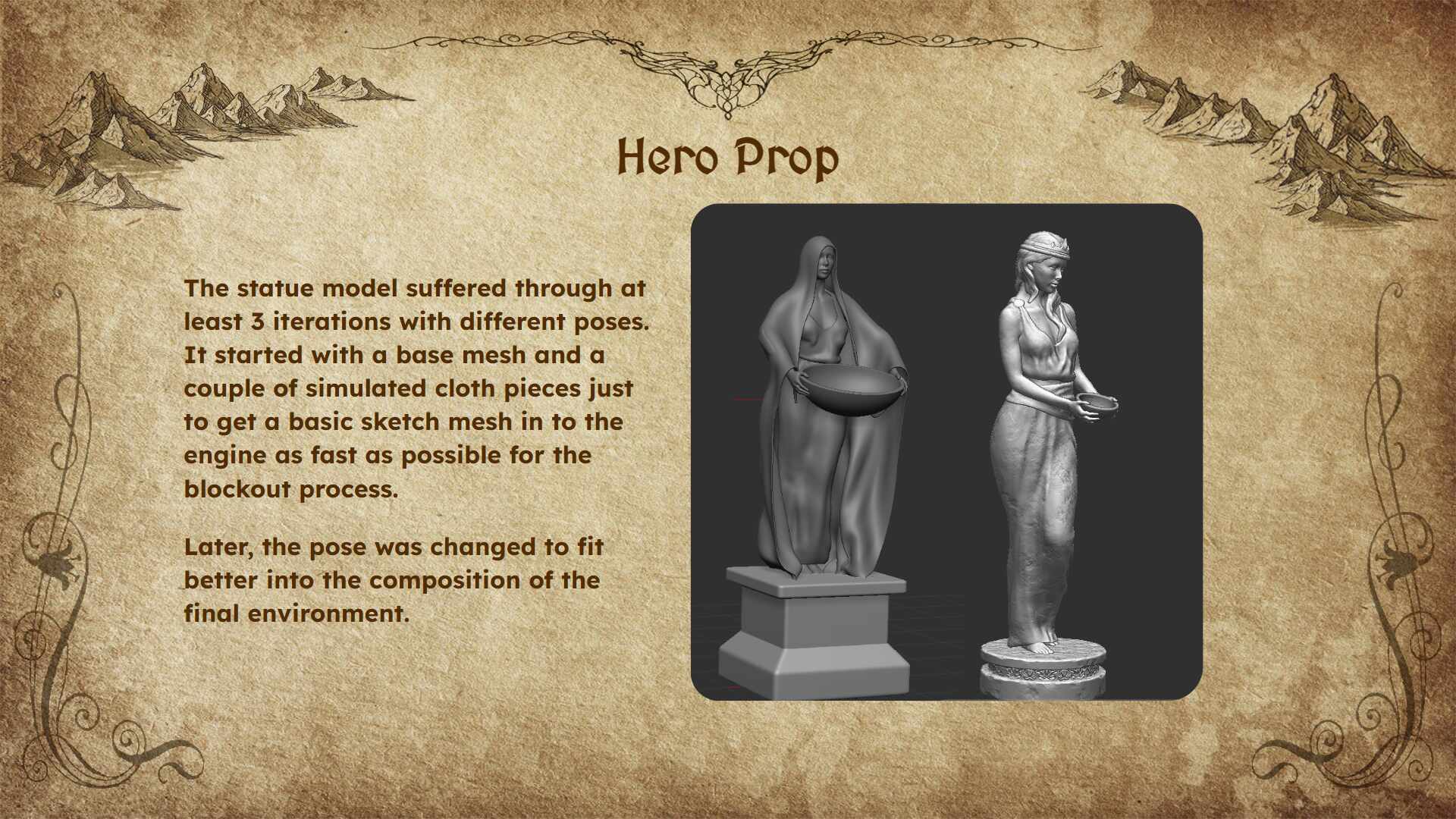 Hero Prop

The statue model suffered through at least 3 iterations with different poses. It started with a base mesh and a couple of simulated cloth pieces just to get a basic sketch mesh in to the engine as fast as possible for the blockout process.

Later, the pose was changed to fit better into the composition of the final environment.